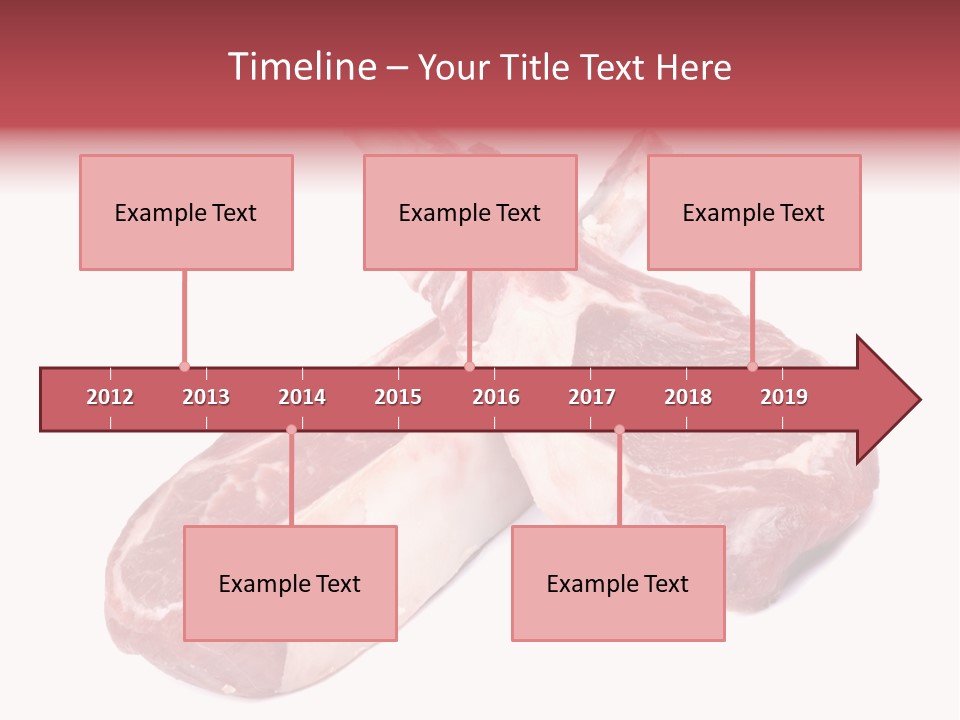 Timeline – Your Title Text Here

Example Text

Example Text

Example Text

2012 2013 2014 2015 2016 2017 2018 2019

Example Text

Example Text